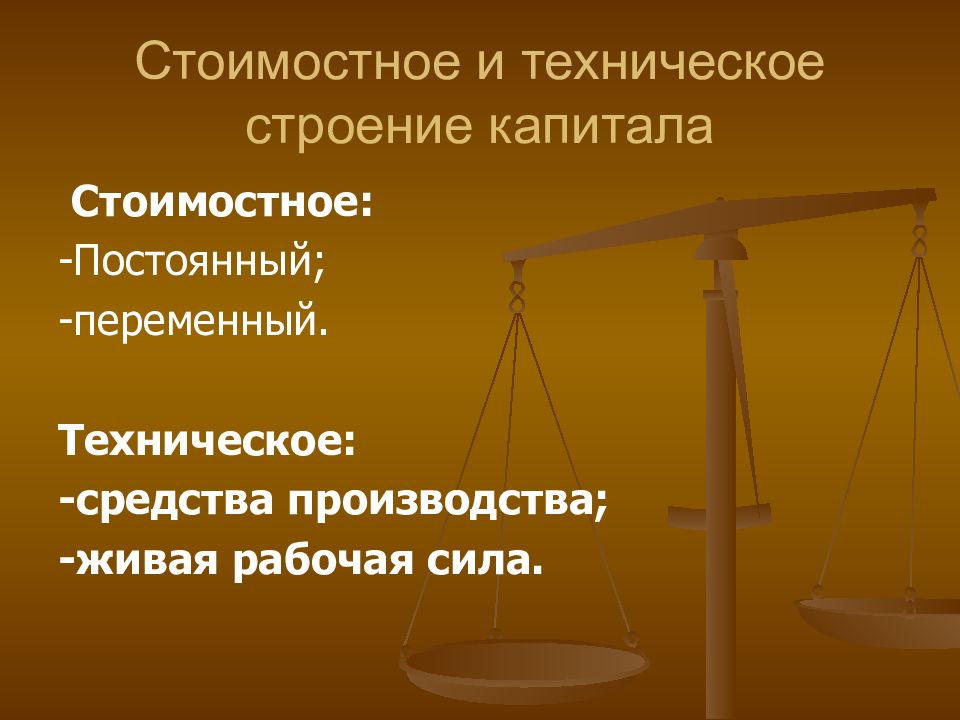 Стоимостное и техническое строение капитала

Стоимостное:
-Постоянный;
-переменный.

Техническое:
-средства производства;
-живая рабочая сила.